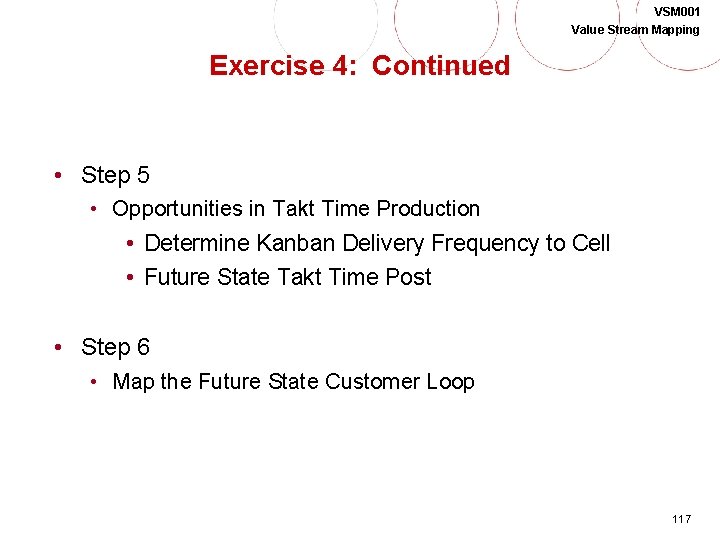 VSM001
Value Stream Mapping

Exercise 4: Continued

• Step 5
 • Opportunities in Takt Time Production
  • Determine Kanban Delivery Frequency to Cell
  • Future State Takt Time Post

• Step 6
 • Map the Future State Customer Loop

117